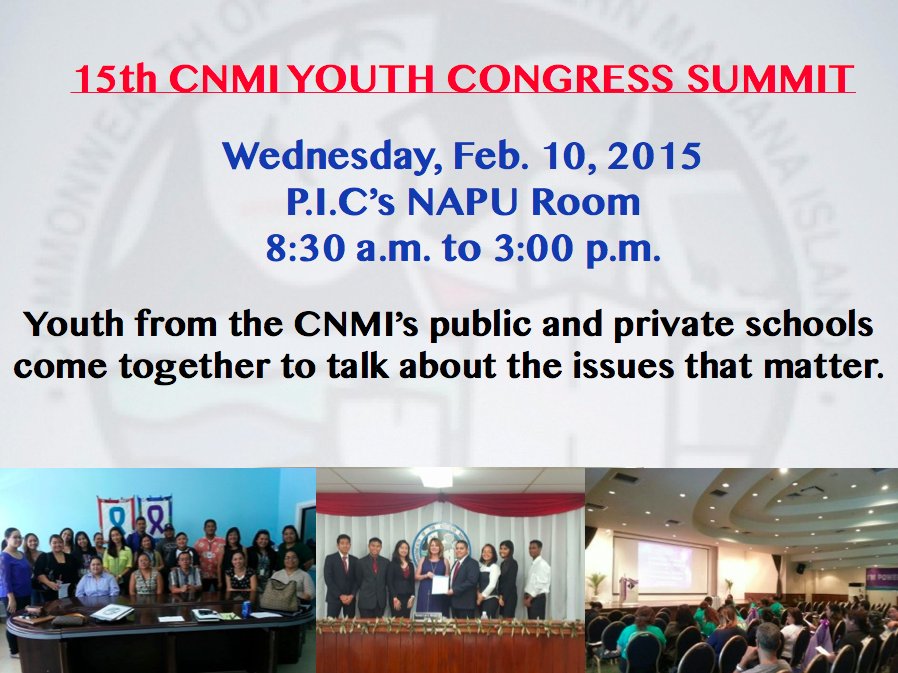 15th CNMI YOUTH CONGRESS SUMMIT

Wednesday, Feb. 10, 2015
P.I.C's NAPU Room
8:30 a.m. to 3:00 p.m.

Youth from the CNMI's public and private schools come together to talk about the issues that matter.